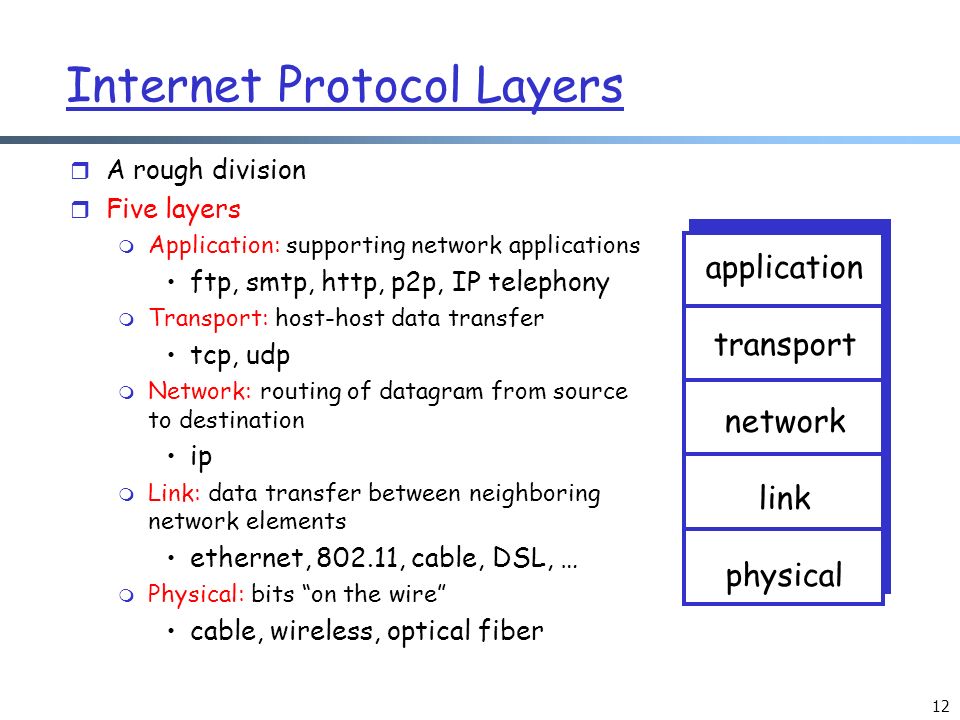 Internet Protocol Layers

A rough division

Five layers

Application: supporting network applications

• ftp, smtp, http, p2p, IP telephony

Transport: host-host data transfer

• tcp, udp

Network: routing of datagram from source to destination

• ip

Link: data transfer between neighboring network elements

• ethernet, 802.11, cable, DSL, …

Physical: bits “on the wire”

• cable, wireless, optical fiber

application

transport

network

link

physical

12